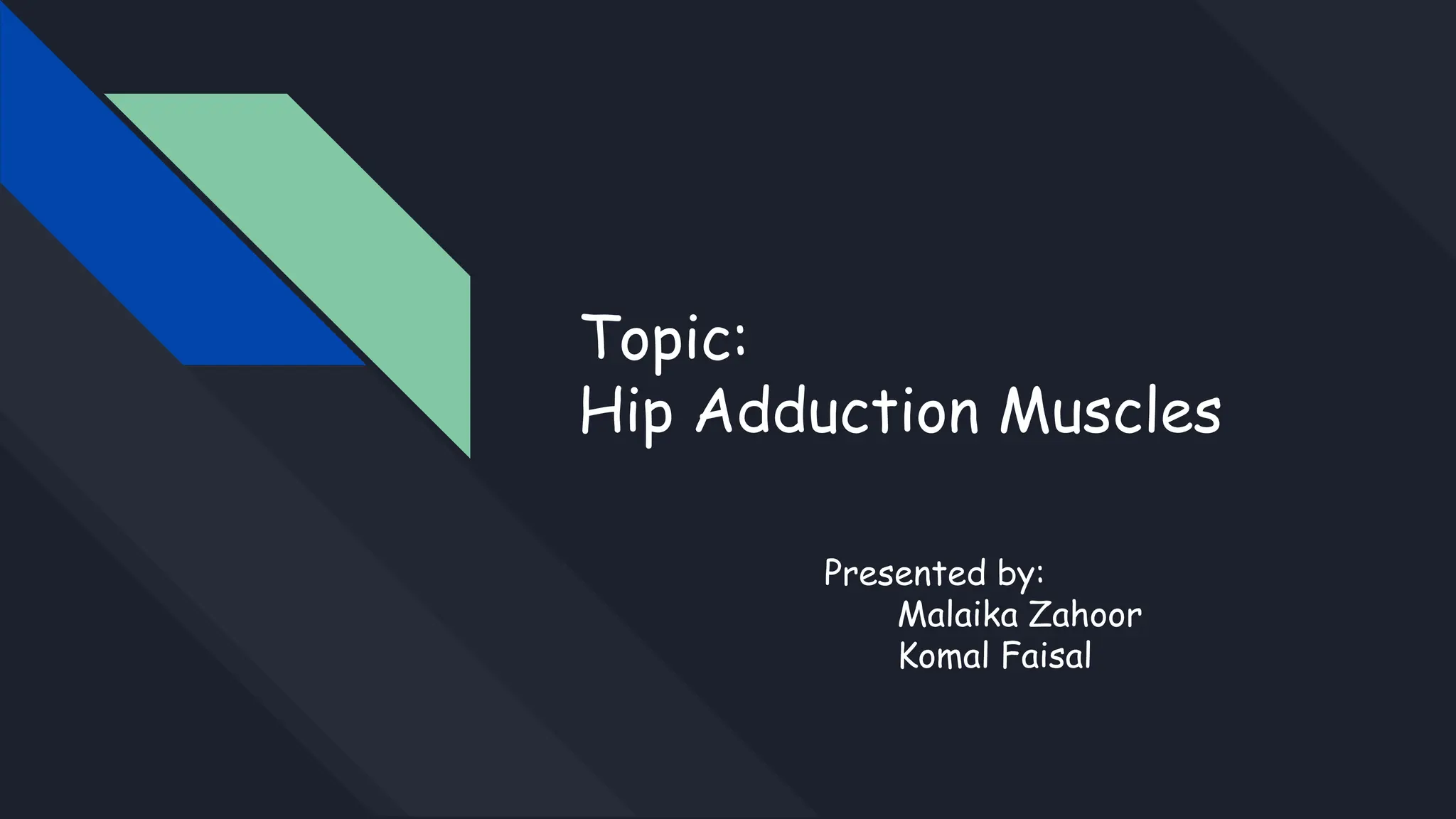 Topic:
Hip Adduction Muscles

Presented by:
Malaika Zahoor
Komal Faisal